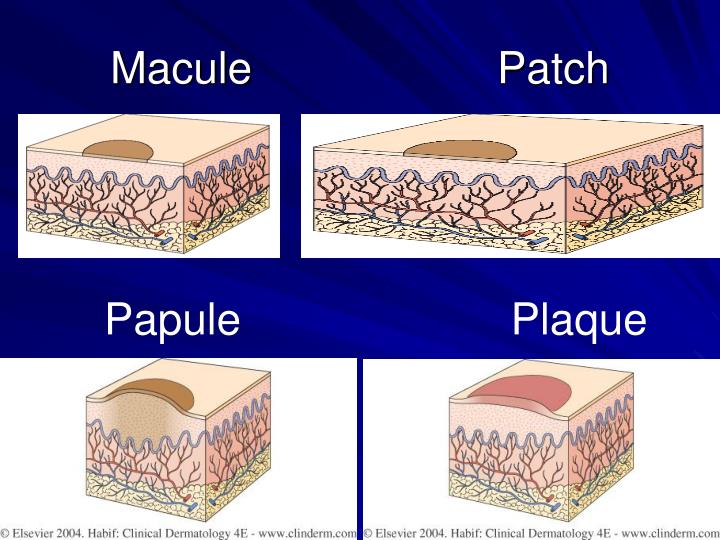 Macule

Patch

Papule

Plaque

© Elsevier 2004. Habif: Clinical Dermatology 4E - www.clinderm.com

© Elsevier 2004. Habif: Clinical Dermatology 4E - www.clinderm.com